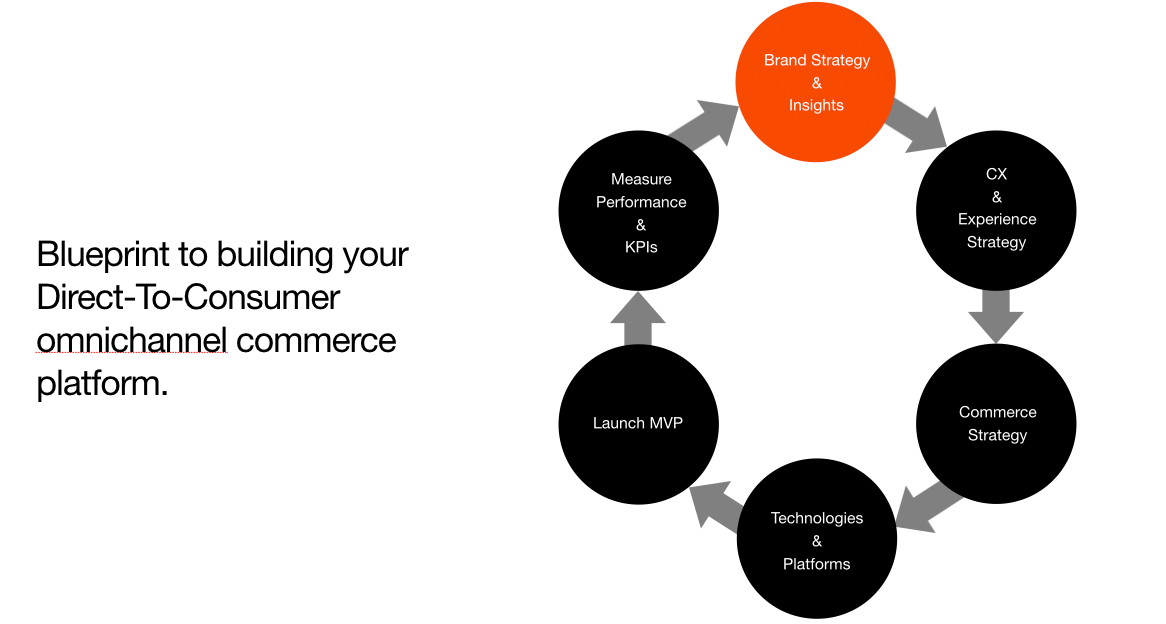 Blueprint to building your Direct-To-Consumer omnichannel commerce platform.

Brand Strategy
&
Insights

CX
&
Experience
Strategy

Commerce
Strategy

Technologies
&
Platforms

Launch MVP

Measure
Performance
&
KPIs